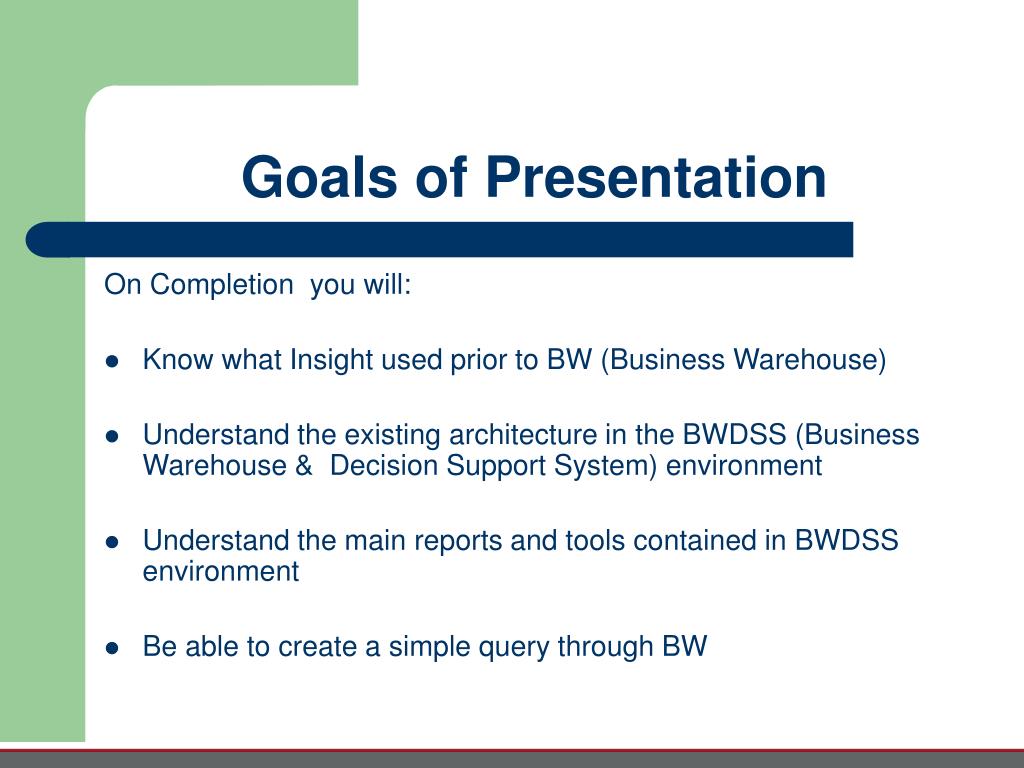 Goals of Presentation

On Completion  you will:

- Know what Insight used prior to BW (Business Warehouse)

- Understand the existing architecture in the BWDSS (Business Warehouse &  Decision Support System) environment

- Understand the main reports and tools contained in BWDSS environment

- Be able to create a simple query through BW